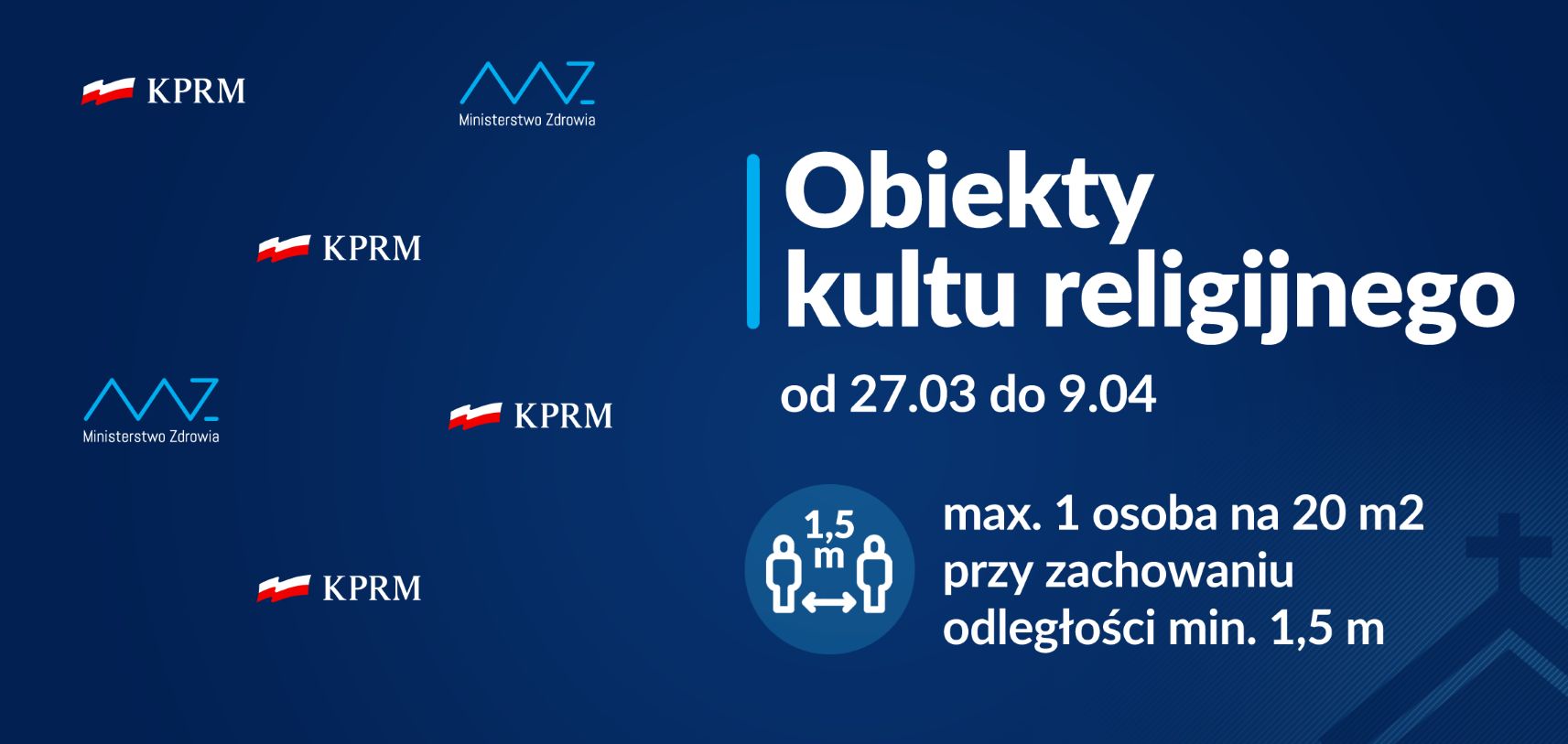 KPRM

Ministerstwo Zdrowia

KPRM

Ministerstwo Zdrowia

KPRM

KPRM

Obiekty kultu religijnego

od 27.03 do 9.04

1,5 m

max. 1 osoba na 20 m2 przy zachowaniu odległości min. 1,5 m